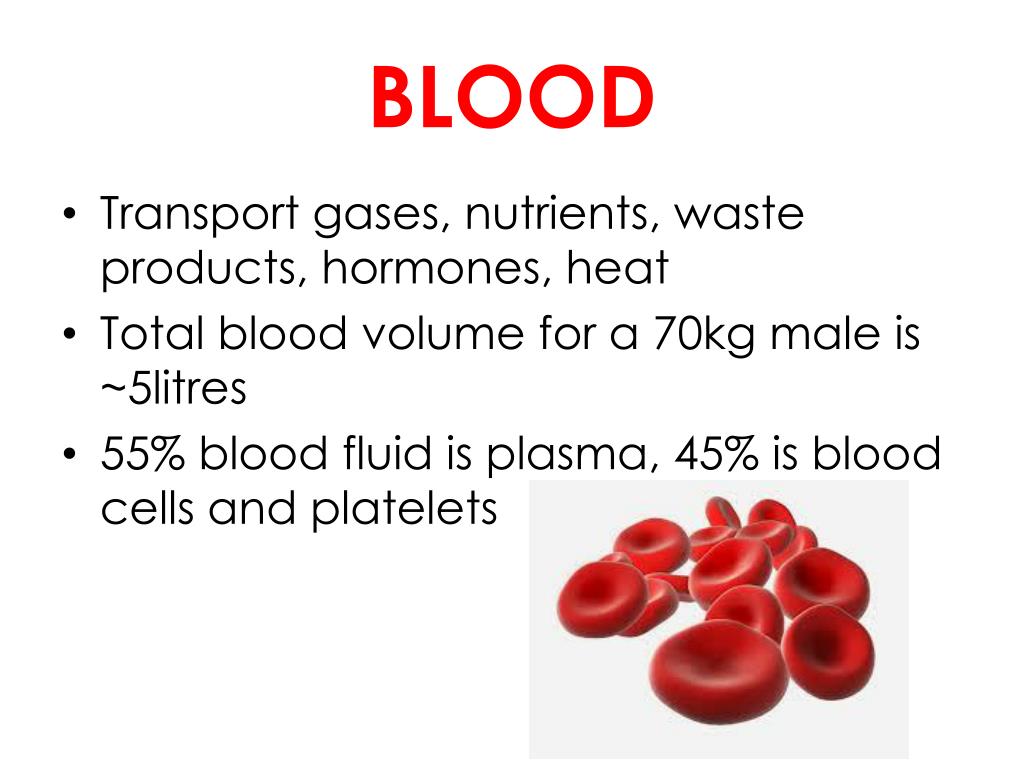 BLOOD

• Transport gases, nutrients, waste products, hormones, heat
• Total blood volume for a 70kg male is ~5litres
• 55% blood fluid is plasma, 45% is blood cells and platelets